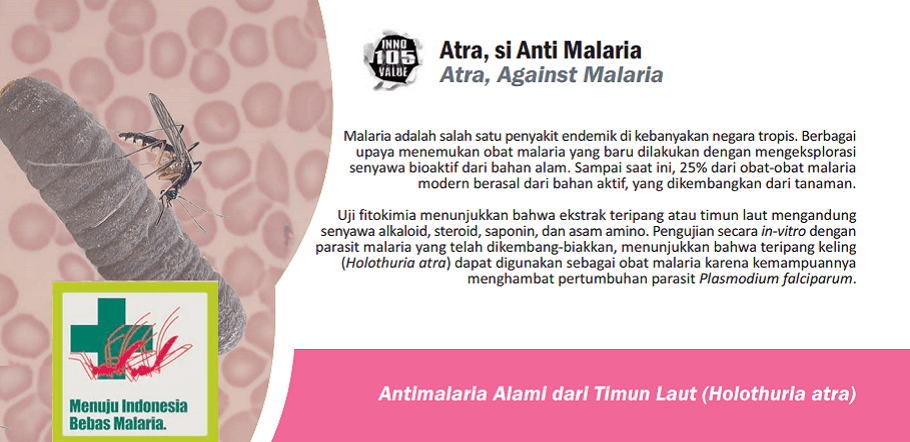 INNO 105 VALUE

Atra, si Anti Malaria

Atra, Against Malaria

Malaria adalah salah satu penyakit endemik di kebanyakan negara tropis. Berbagai upaya menemukan obat malaria yang baru dilakukan dengan mengeksplorasi senyawa bioaktif dari bahan alam. Sampai saat ini, 25% dari obat-obat malaria modern berasal dari bahan aktif, yang dikembangkan dari tanaman.

Uji fitokimia menunjukkan bahwa ekstrak teripang atau timun laut mengandung senyawa alkaloid, steroid, saponin, dan asam amino. Pengujian secara in-vitro dengan parasit malaria yang telah dikembang-biakkan, menunjukkan bahwa teripang keling (Holothuria atra) dapat digunakan sebagai obat malaria karena kemampuannya menghambat pertumbuhan parasit Plasmodium falciparum.

Menuju Indonesia Bebas Malaria.

Antimalaria Alami dari Timun Laut (Holothuria atra)